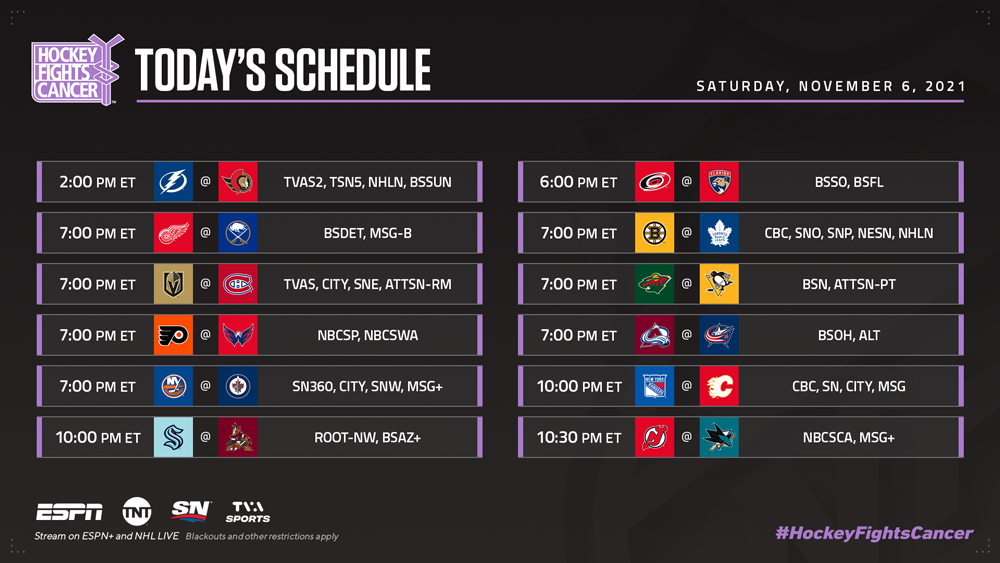 HOCKEY FIGHTS CANCER

TODAY'S SCHEDULE

SATURDAY, NOVEMBER 6, 2021

2:00 PM ET @ TVAS2, TSN5, NHLN, BSSUN

7:00 PM ET @ BSDET, MSG-B

7:00 PM ET @ TVAS, CITY, SNE, ATTSN-RM

7:00 PM ET @ NBCSP, NBCSWA

7:00 PM ET @ SN360, CITY, SNW, MSG+

10:00 PM ET @ ROOT-NW, BSAZ+

6:00 PM ET @ BSSO, BSFL

7:00 PM ET @ CBC, SNO, SNP, NESN, NHLN

7:00 PM ET @ BSN, ATTSN-PT

7:00 PM ET @ BSOH, ALT

10:00 PM ET @ CBC, SN, CITY, MSG

10:30 PM ET @ NBCSCA, MSG+

ESPN TNT SN TVA SPORTS

Stream on ESPN+ and NHL LIVE Blackouts and other restrictions apply

#HockeyFightsCancer